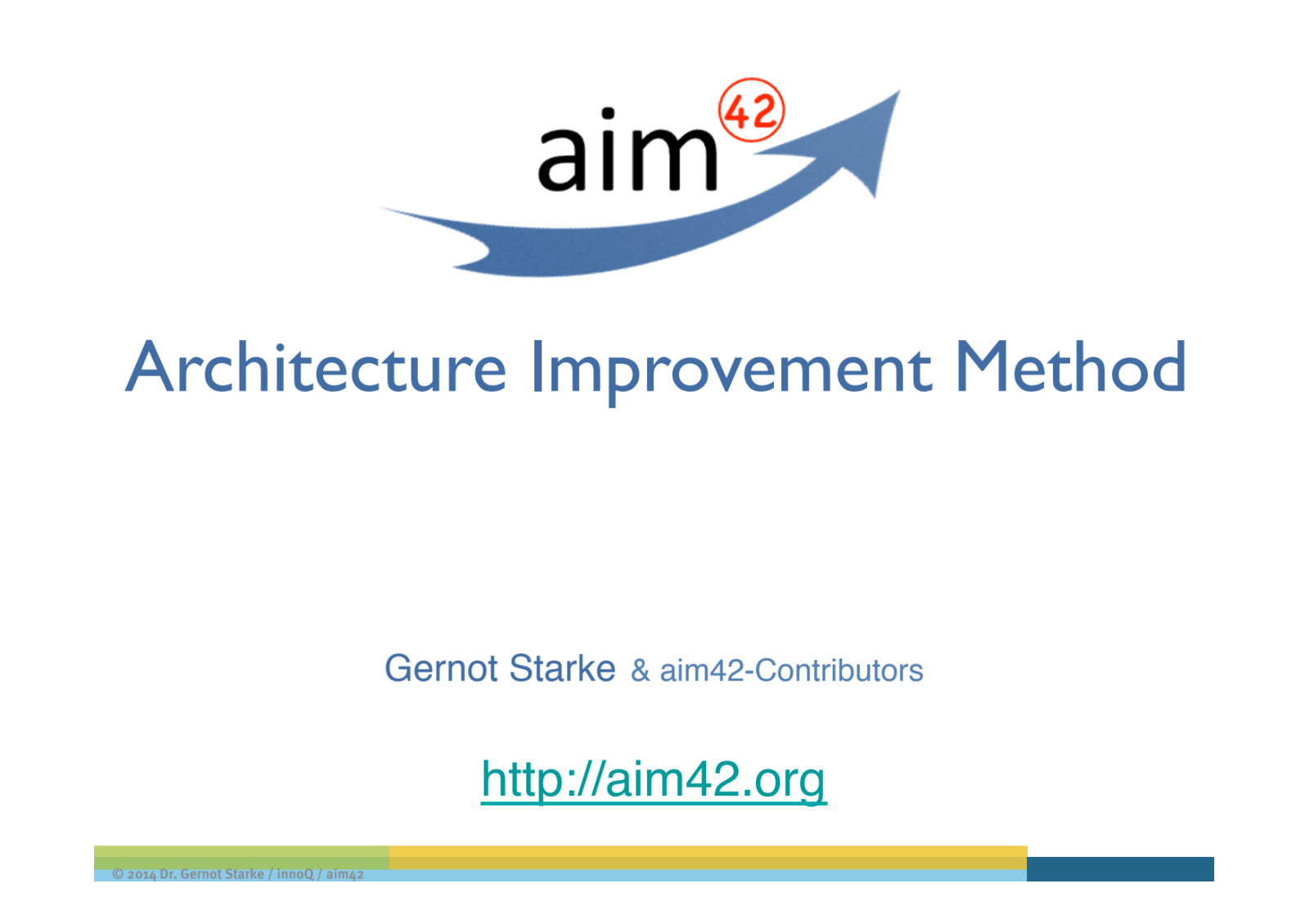 aim 42

Architecture Improvement Method

Gernot Starke & aim42-Contributors

http://aim42.org

© 2014 Dr. Gernot Starke / innoQ / aim42